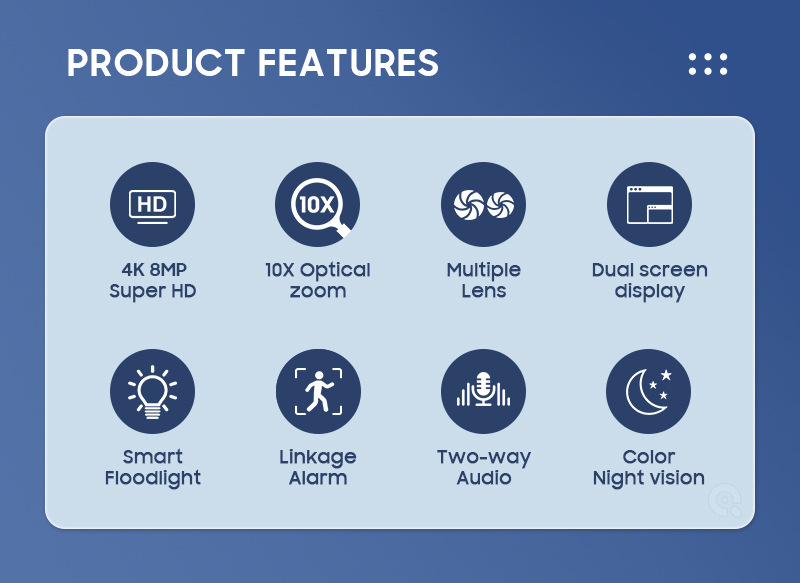 PRODUCT FEATURES

HD

4K 8MP Super HD

10X

10X Optical zoom

Multiple Lens

Dual screen display

Smart Floodlight

Linkage Alarm

Two-way Audio

Color Night vision